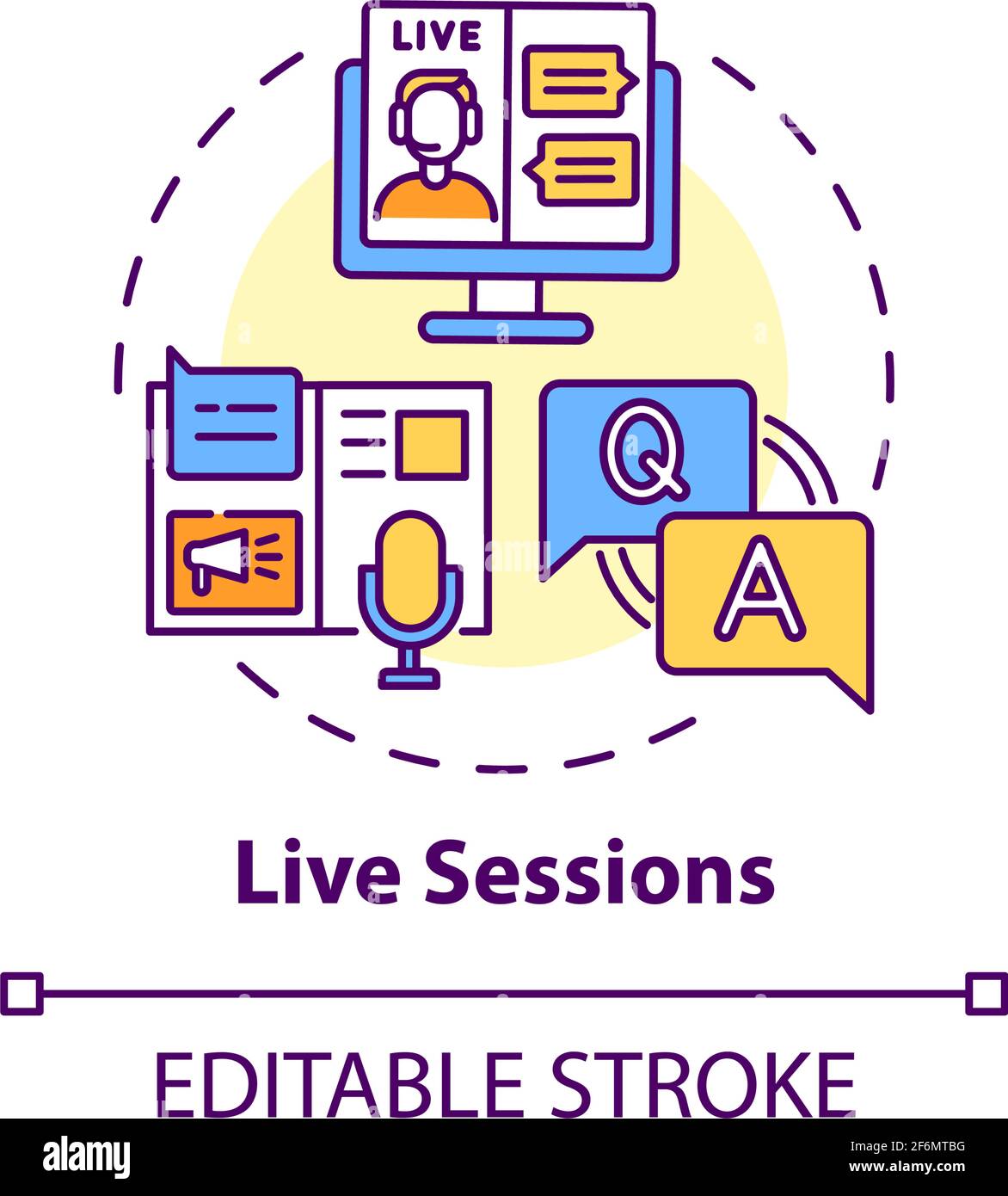 LIVE

Q

A

Live Sessions

EDITABLE STROKE

alamy

Image ID: 2F6MTBG
www.alamy.com